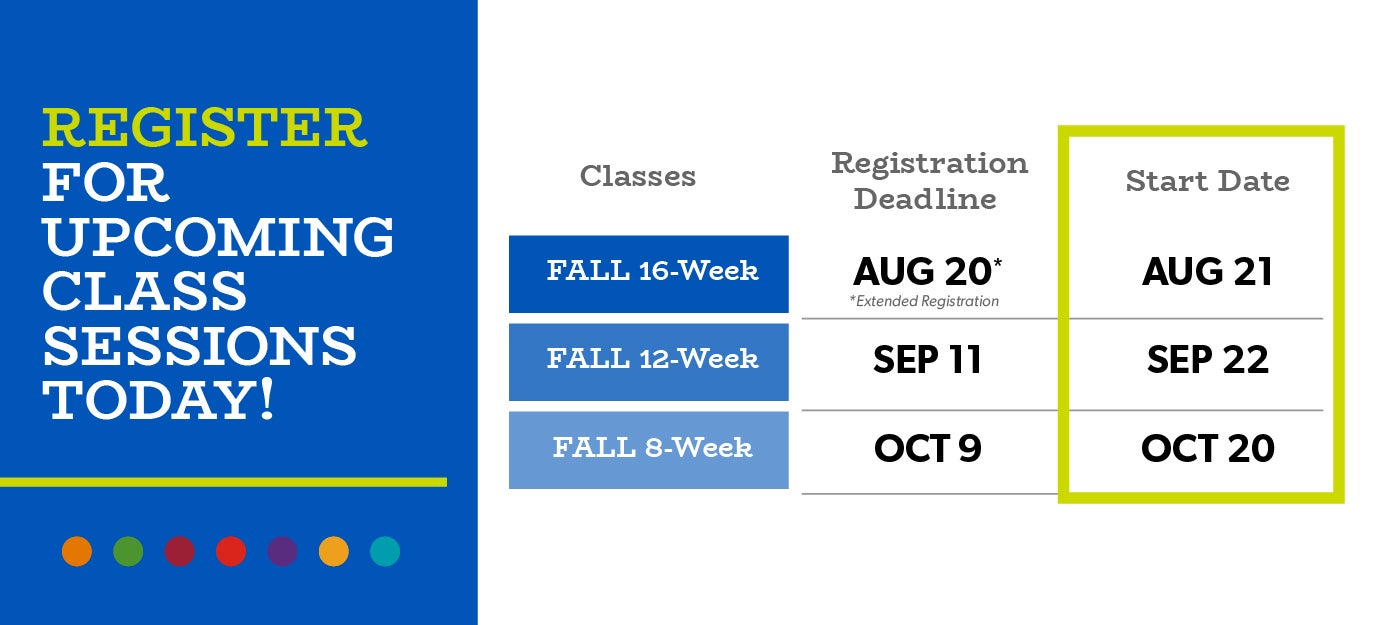 REGISTER FOR UPCOMING CLASS SESSIONS TODAY!

| Classes | Registration Deadline | Start Date |
|---|---|---|
| FALL 16-Week | AUG 20* *Extended Registration | AUG 21 |
| FALL 12-Week | SEP 11 | SEP 22 |
| FALL 8-Week | OCT 9 | OCT 20 |